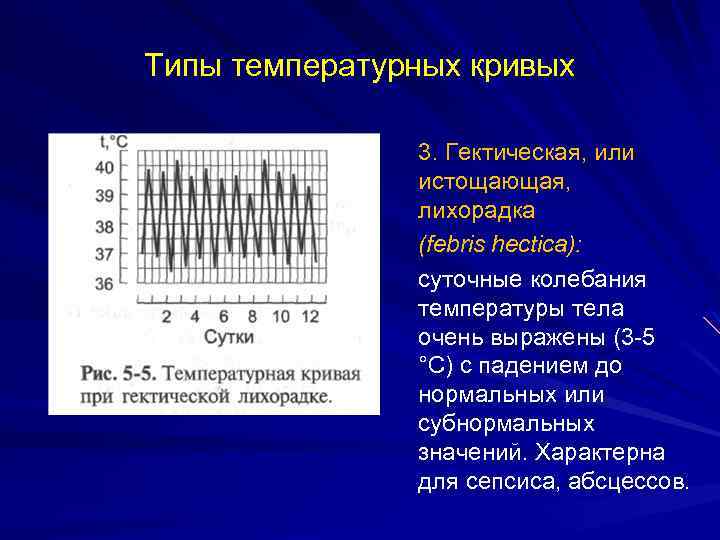 Типы температурных кривых

t,°C
40
39
38
37
36
2 4 6 8 10 12
Сутки

Рис. 5-5. Температурная кривая при гектической лихорадке.

3. Гектическая, или истощающая, лихорадка

(febris hectica):

суточные колебания температуры тела очень выражены (3-5 °C) с падением до нормальных или субнормальных значений. Характерна для сепсиса, абсцессов.